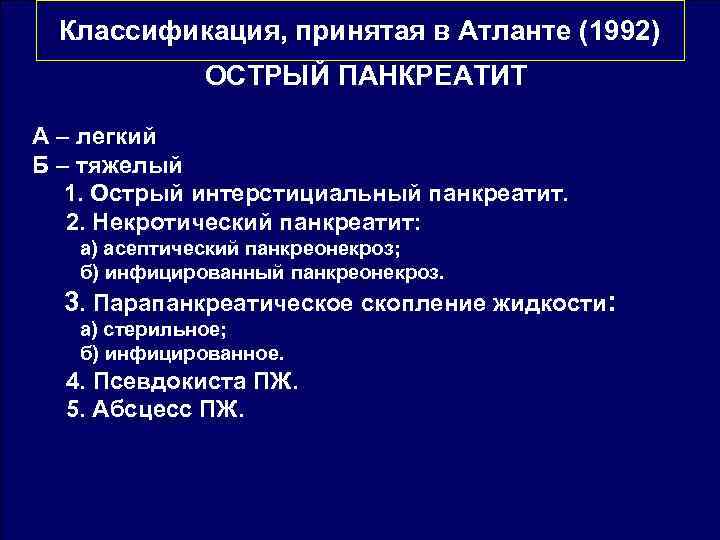 Классификация, принятая в Атланте (1992)

ОСТРЫЙ ПАНКРЕАТИТ

А – легкий
Б – тяжелый
1. Острый интерстициальный панкреатит.
2. Некротический панкреатит:
а) асептический панкреонекроз;
б) инфицированный панкреонекроз.
3. Парапанкреатическое скопление жидкости:
а) стерильное;
б) инфицированное.
4. Псевдокиста ПЖ.
5. Абсцесс ПЖ.